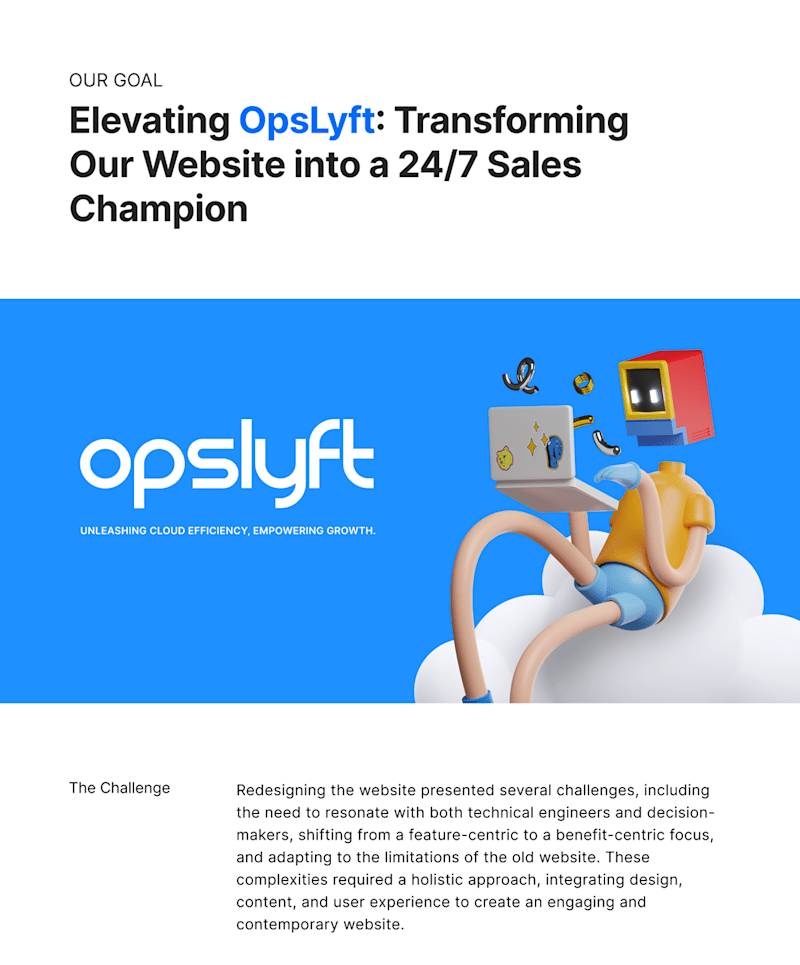 OUR GOAL

Elevating OpsLyft: Transforming Our Website into a 24/7 Sales Champion

opslyft

UNLEASHING CLOUD EFFICIENCY, EMPOWERING GROWTH.

The Challenge

Redesigning the website presented several challenges, including the need to resonate with both technical engineers and decision-makers, shifting from a feature-centric to a benefit-centric focus, and adapting to the limitations of the old website. These complexities required a holistic approach, integrating design, content, and user experience to create an engaging and contemporary website.